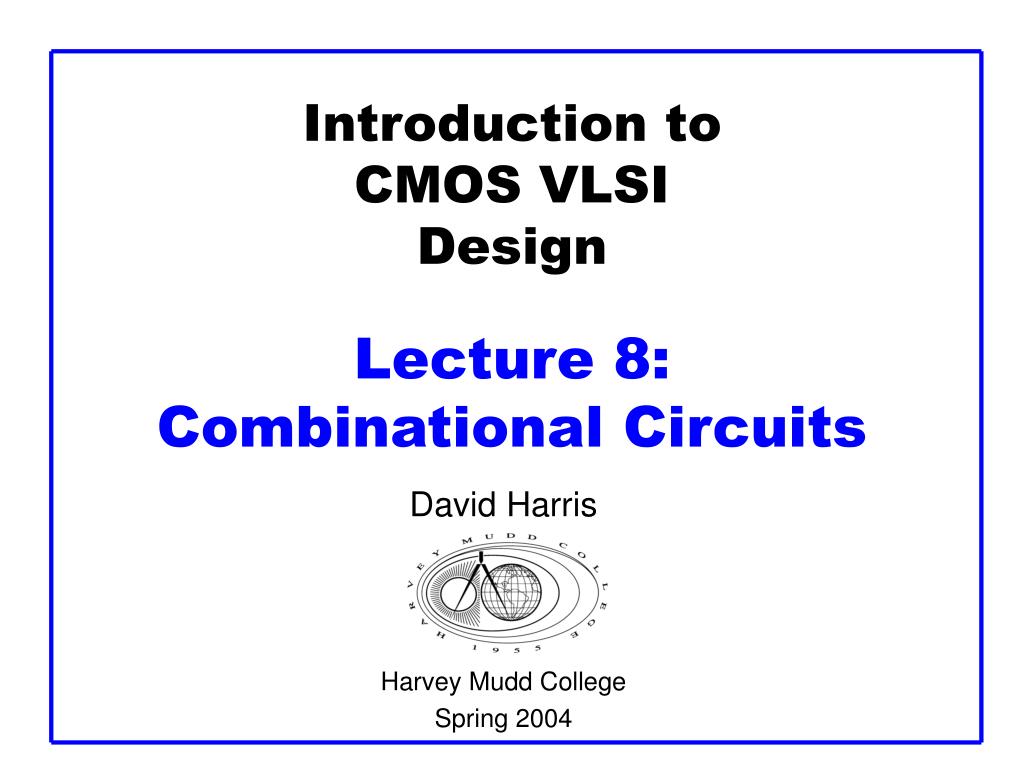 Introduction to CMOS VLSI Design

Lecture 8: Combinational Circuits

David Harris

HARVEY MUDD COLLEGE
1955

Harvey Mudd College
Spring 2004